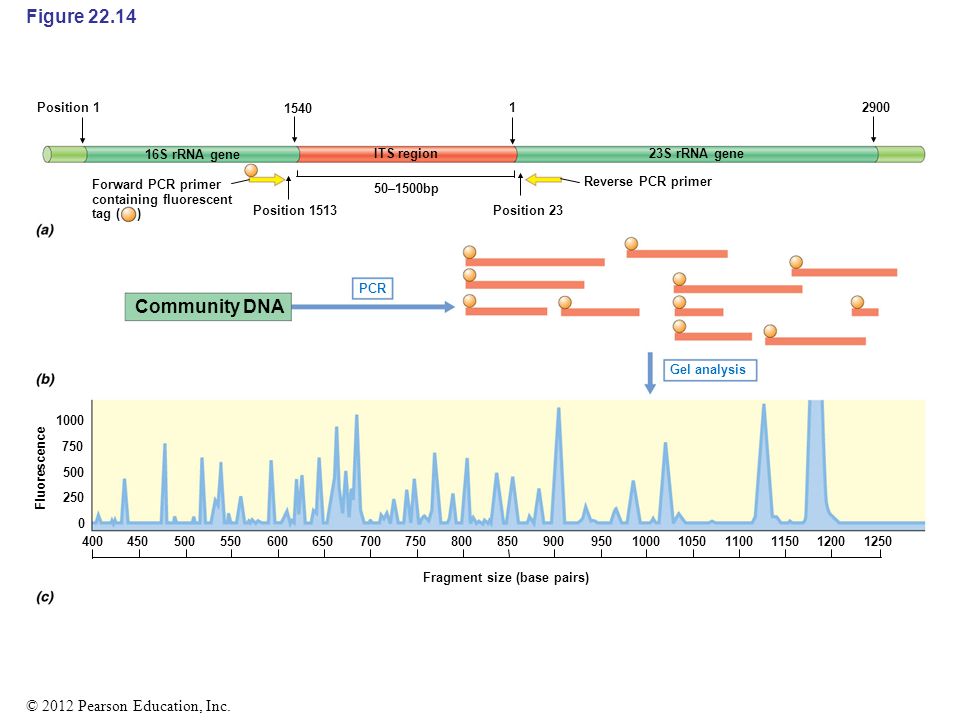 Figure 22.14

Position 1
1540
1
2900
16S rRNA gene
ITS region
23S rRNA gene
Forward PCR primer containing fluorescent tag ( )
50–1500bp
Reverse PCR primer
Position 1513
Position 23
(a)

Community DNA
PCR
Gel analysis
(b)

Fluorescence
1000
750
500
250
0
400 450 500 550 600 650 700 750 800 850 900 950 1000 1050 1100 1150 1200 1250
Fragment size (base pairs)
(c)

© 2012 Pearson Education, Inc.